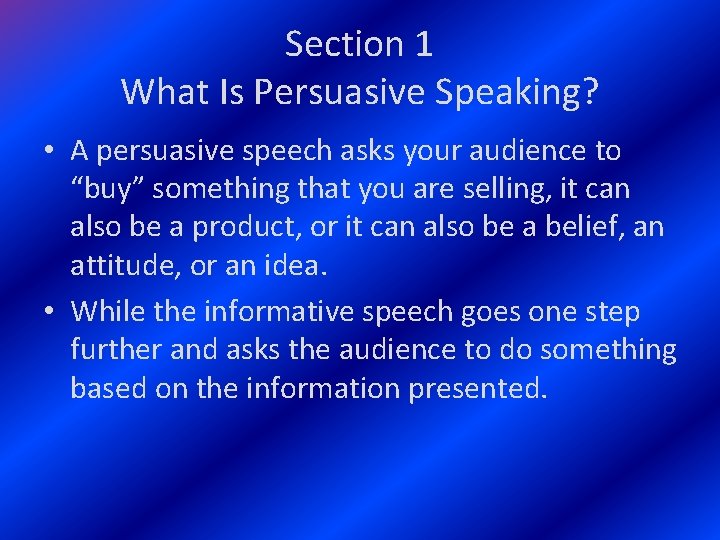 Section 1
What Is Persuasive Speaking?

• A persuasive speech asks your audience to “buy” something that you are selling, it can also be a product, or it can also be a belief, an attitude, or an idea.

• While the informative speech goes one step further and asks the audience to do something based on the information presented.